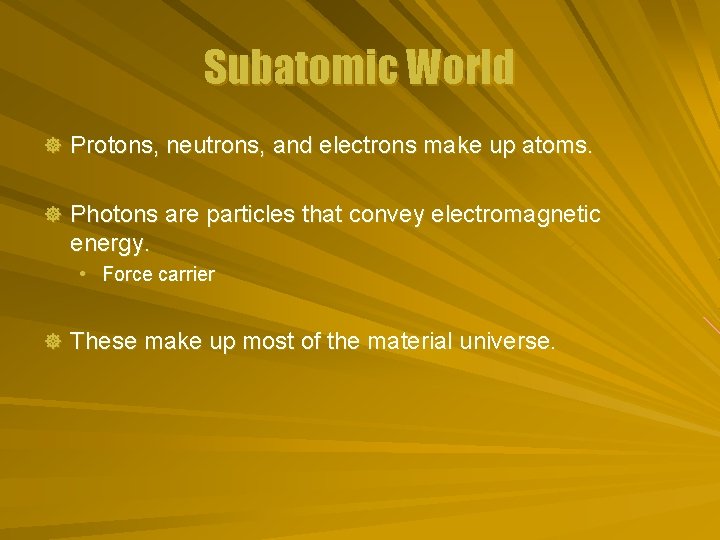 Subatomic World

Protons, neutrons, and electrons make up atoms.

Photons are particles that convey electromagnetic energy.

• Force carrier

These make up most of the material universe.